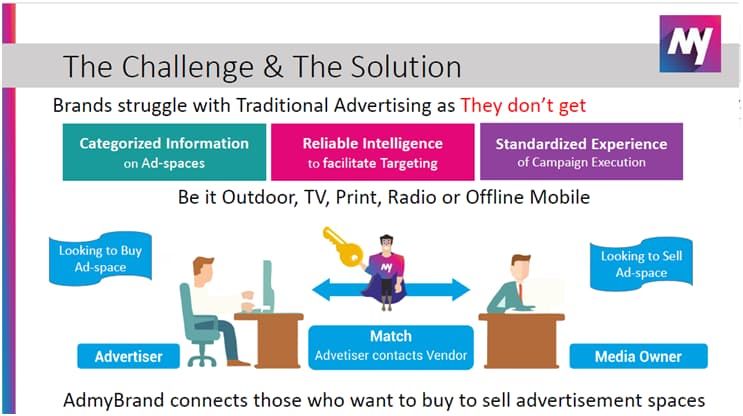 The Challenge & The Solution

Brands struggle with Traditional Advertising as They don't get

Categorized Information on Ad-spaces

Reliable Intelligence to facilitate Targeting

Standardized Experience of Campaign Execution

Be it Outdoor, TV, Print, Radio or Offline Mobile

Looking to Buy Ad-space

Looking to Sell Ad-space

Advertiser

Match
Advetiser contacts Vendor

Media Owner

AdmyBrand connects those who want to buy to sell advertisement spaces